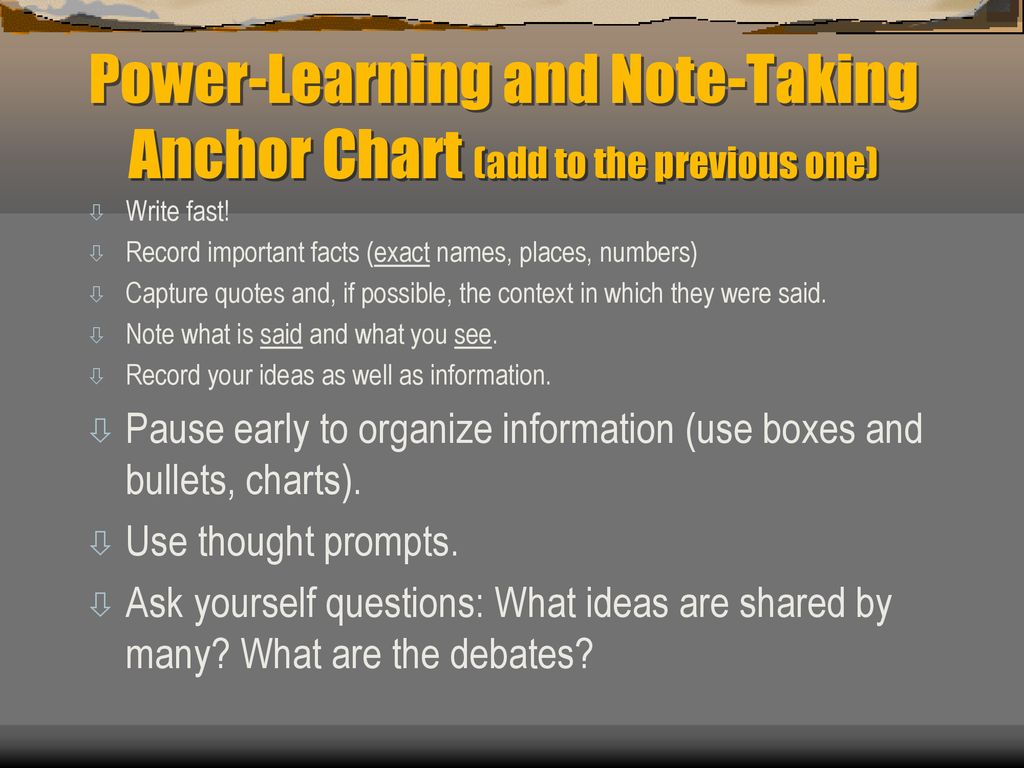 Power-Learning and Note-Taking Anchor Chart (add to the previous one)

⇩ Write fast!
⇩ Record important facts (exact names, places, numbers)
⇩ Capture quotes and, if possible, the context in which they were said.
⇩ Note what is said and what you see.
⇩ Record your ideas as well as information.
⇩ Pause early to organize information (use boxes and bullets, charts).
⇩ Use thought prompts.
⇩ Ask yourself questions: What ideas are shared by many? What are the debates?